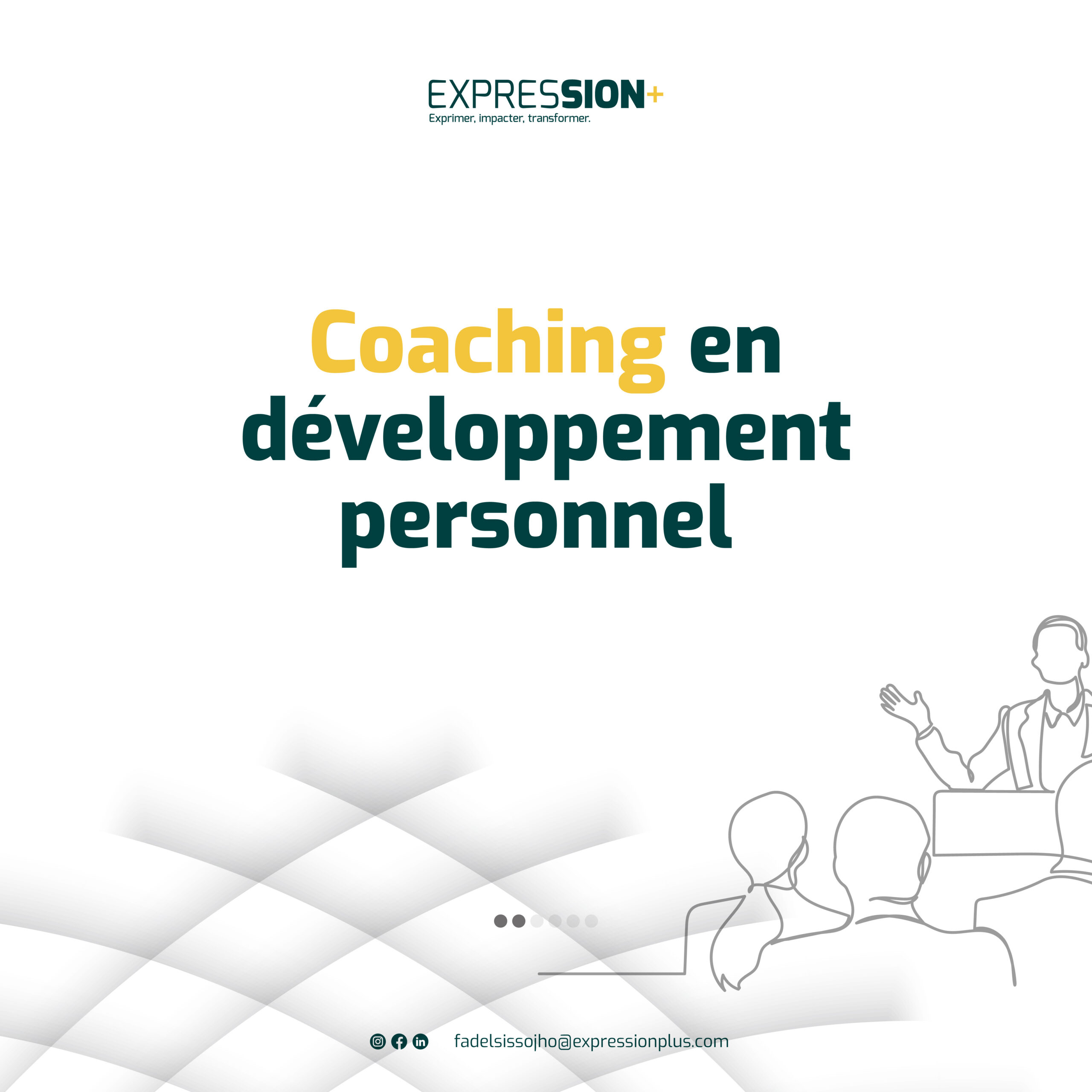 EXPRESSION+
Exprimer, impacter, transformer.

Coaching en développement personnel

fadelsissojho@expressionplus.com